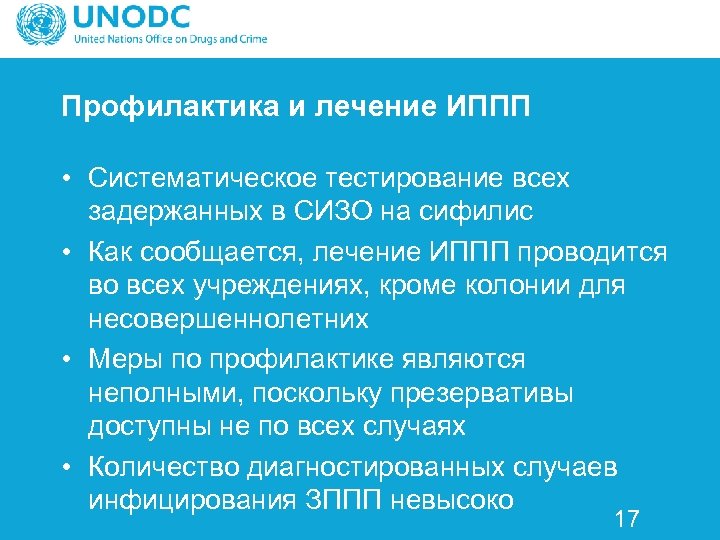 UNODC
United Nations Office on Drugs and Crime

Профилактика и лечение ИППП

• Систематическое тестирование всех задержанных в СИЗО на сифилис

• Как сообщается, лечение ИППП проводится во всех учреждениях, кроме колонии для несовершеннолетних

• Меры по профилактике являются неполными, поскольку презервативы доступны не по всех случаях

• Количество диагностированных случаев инфицирования ЗППП невысоко

17